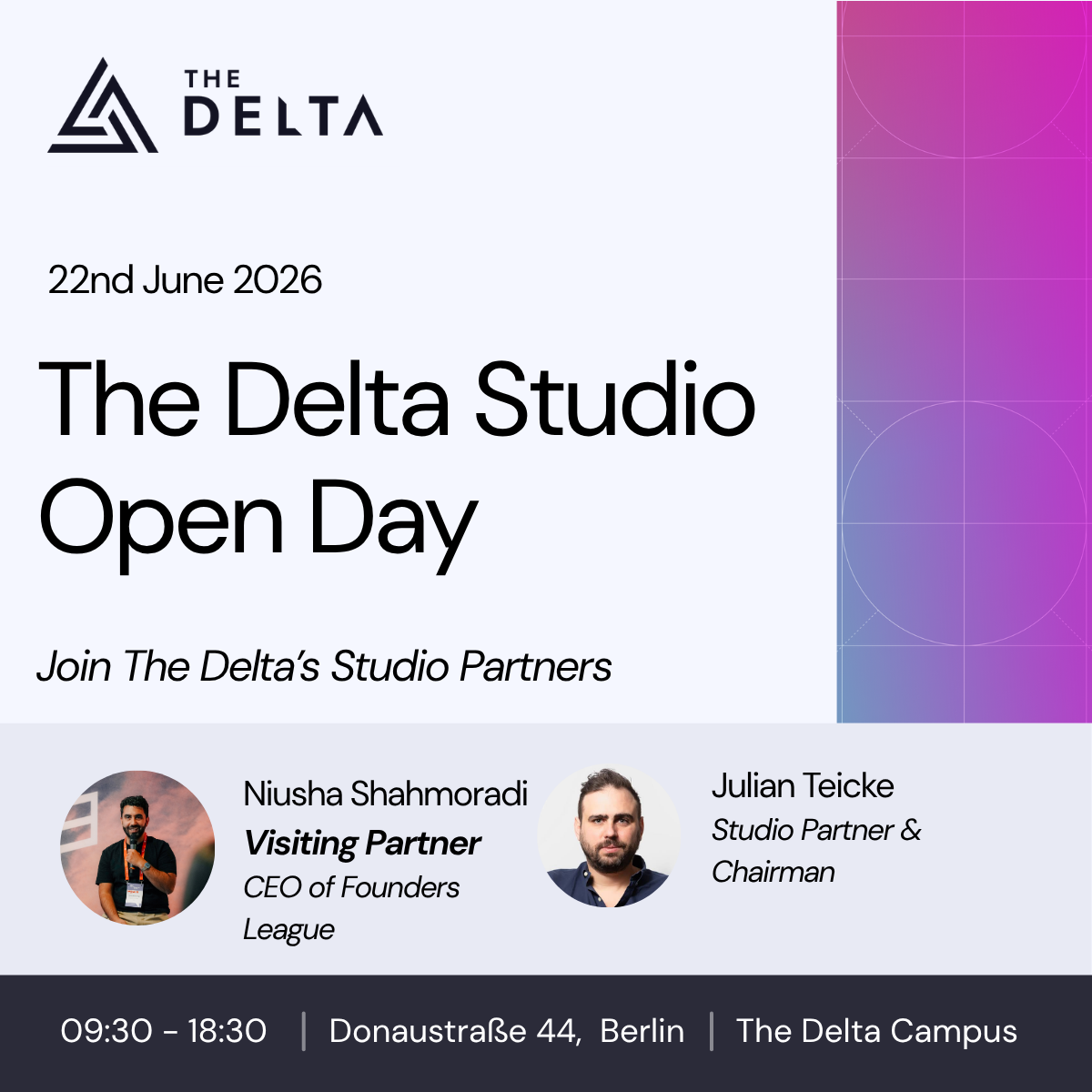 THE DELTA

22nd June 2026

The Delta Studio Open Day

Join The Delta's Studio Partners

Niusha Shahmoradi
Visiting Partner
CEO of Founders League

Julian Teicke
Studio Partner & Chairman

09:30 - 18:30 | Donaustraße 44, Berlin | The Delta Campus